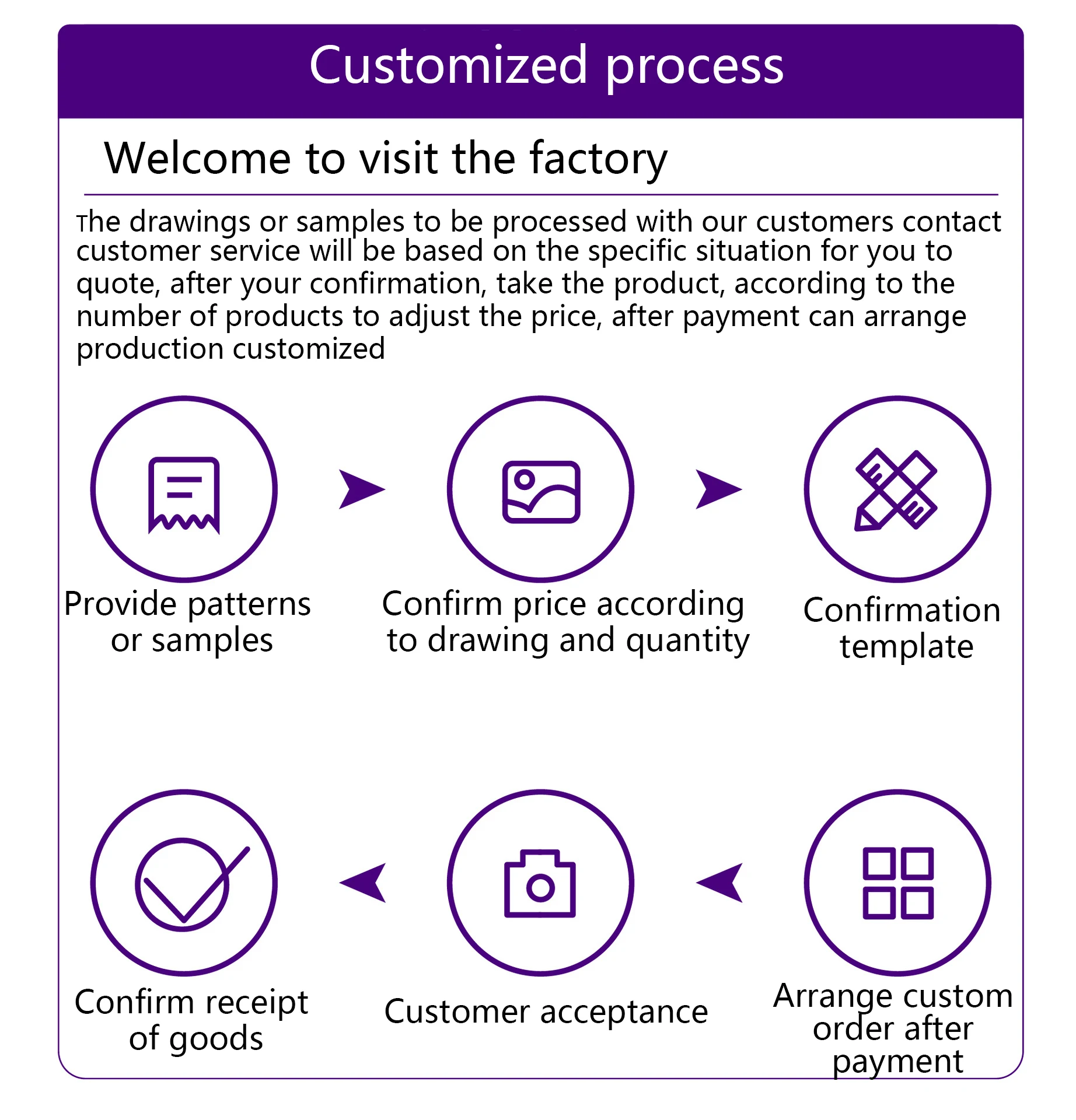 Customized process

Welcome to visit the factory

The drawings or samples to be processed with our customers contact customer service will be based on the specific situation for you to quote, after your confirmation, take the product, according to the number of products to adjust the price, after payment can arrange production customized

Provide patterns or samples

Confirm price according to drawing and quantity

Confirmation template

Confirm receipt of goods

Customer acceptance

Arrange custom order after payment